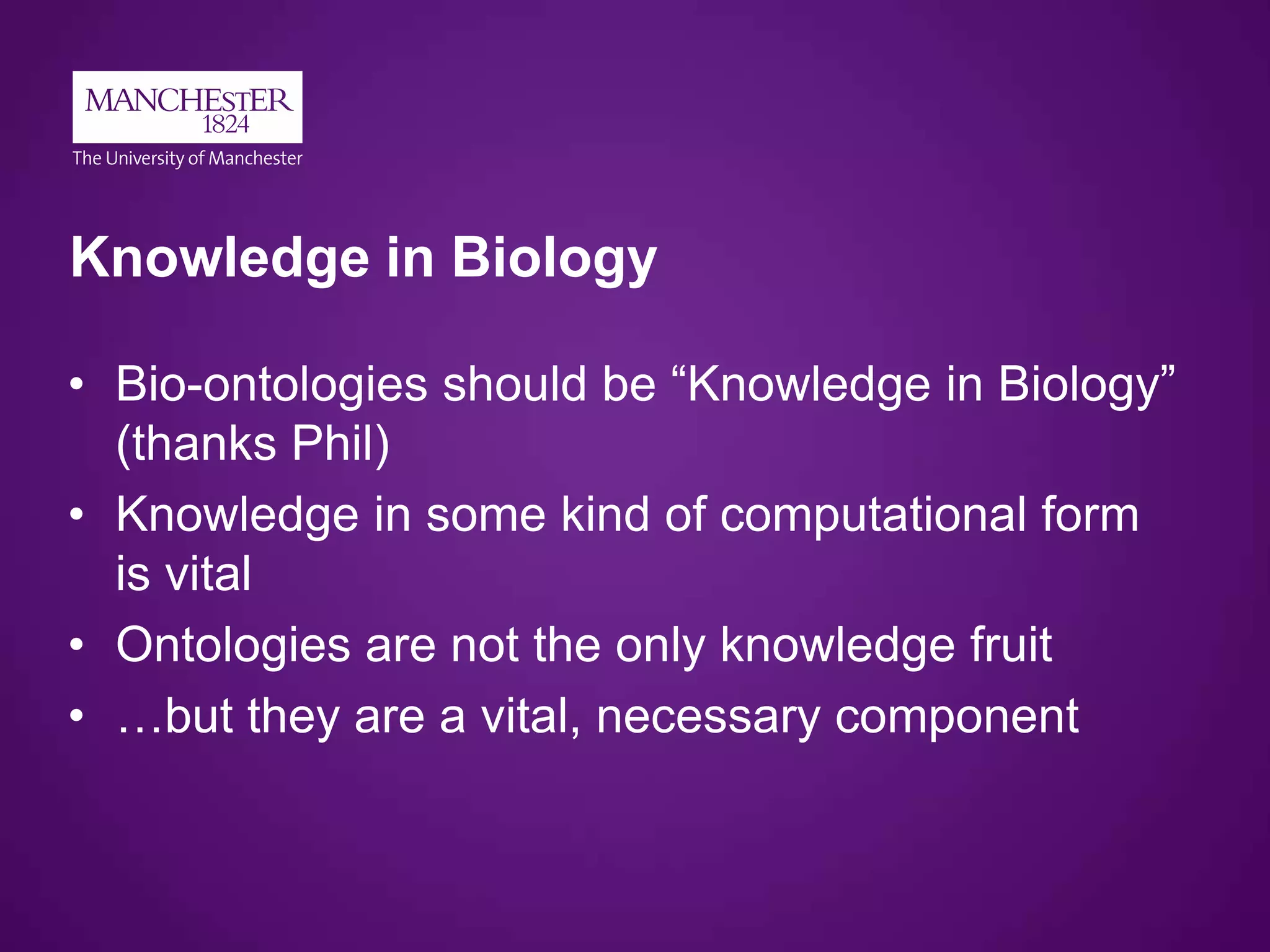 MANCHESTER
1824
The University of Manchester

Knowledge in Biology

• Bio-ontologies should be “Knowledge in Biology” (thanks Phil)
• Knowledge in some kind of computational form is vital
• Ontologies are not the only knowledge fruit
• …but they are a vital, necessary component